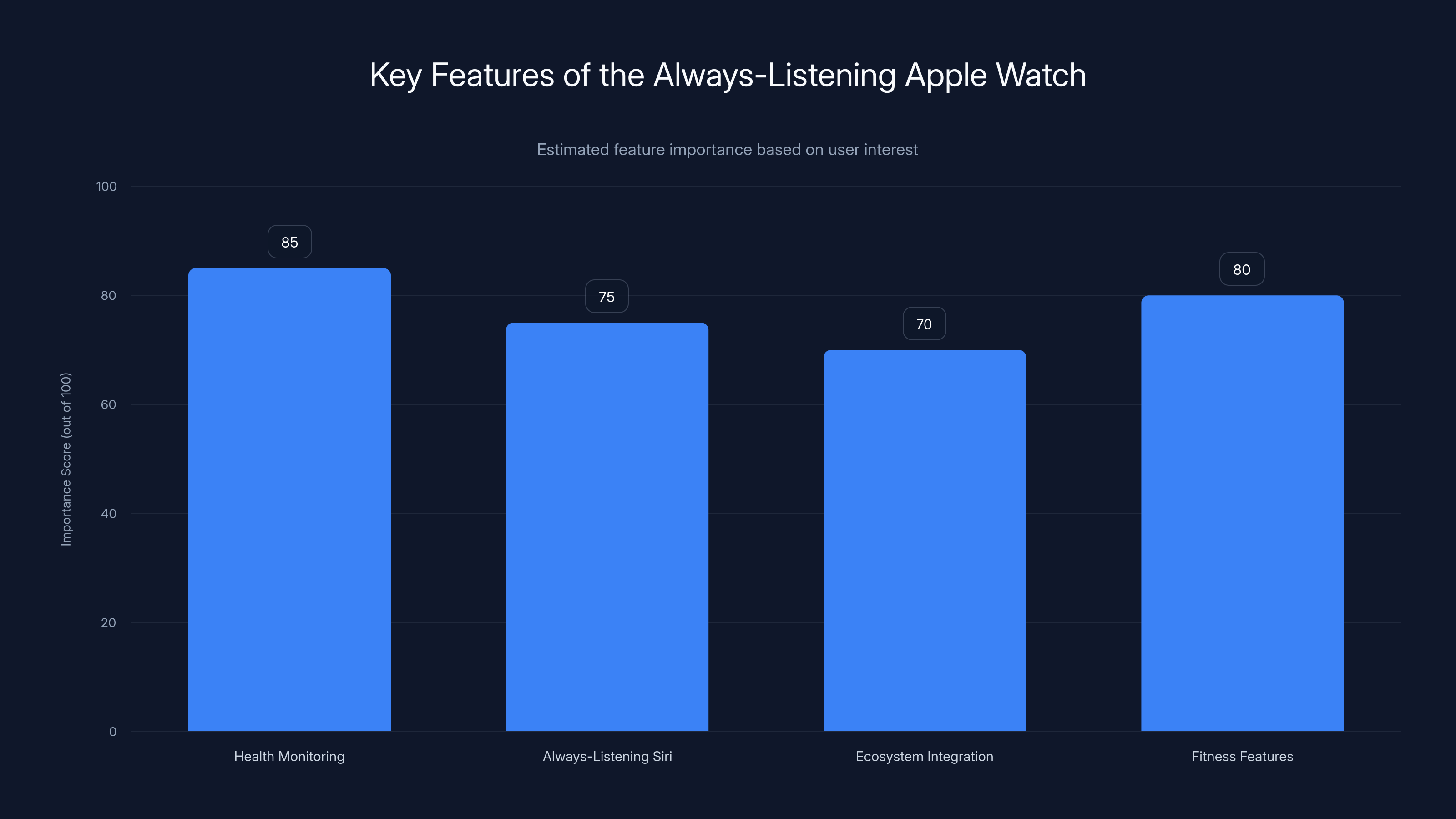 Key Features of the Always-Listening Apple Watch

Estimated feature importance based on user interest

Importance Score (out of 100)

100
80
60
40
20
0

85
75
70
80

Health Monitoring
Always-Listening Siri
Ecosystem Integration
Fitness Features